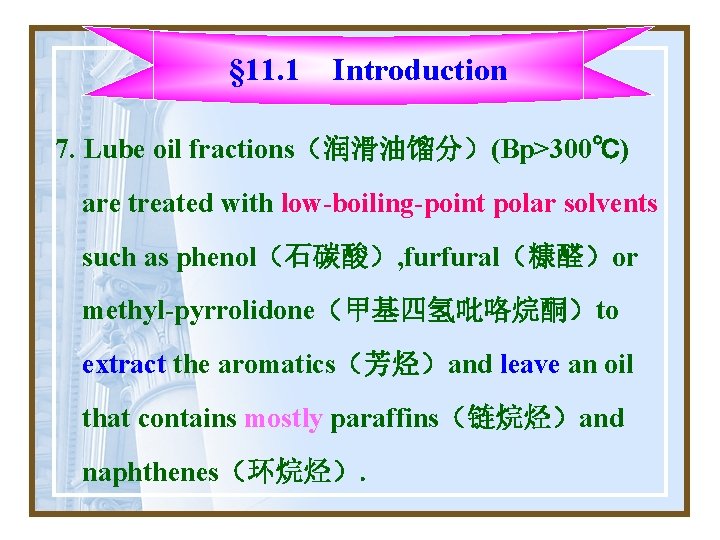 §11.1 Introduction

7. Lube oil fractions（润滑油馏分）(Bp>300℃) are treated with low-boiling-point polar solvents such as phenol（石碳酸）,furfural（糠醛）or methyl-pyrrolidone（甲基四氢吡咯烷酮）to extract the aromatics（芳烃）and leave an oil that contains mostly paraffins（链烷烃）and naphthenes（环烷烃）.